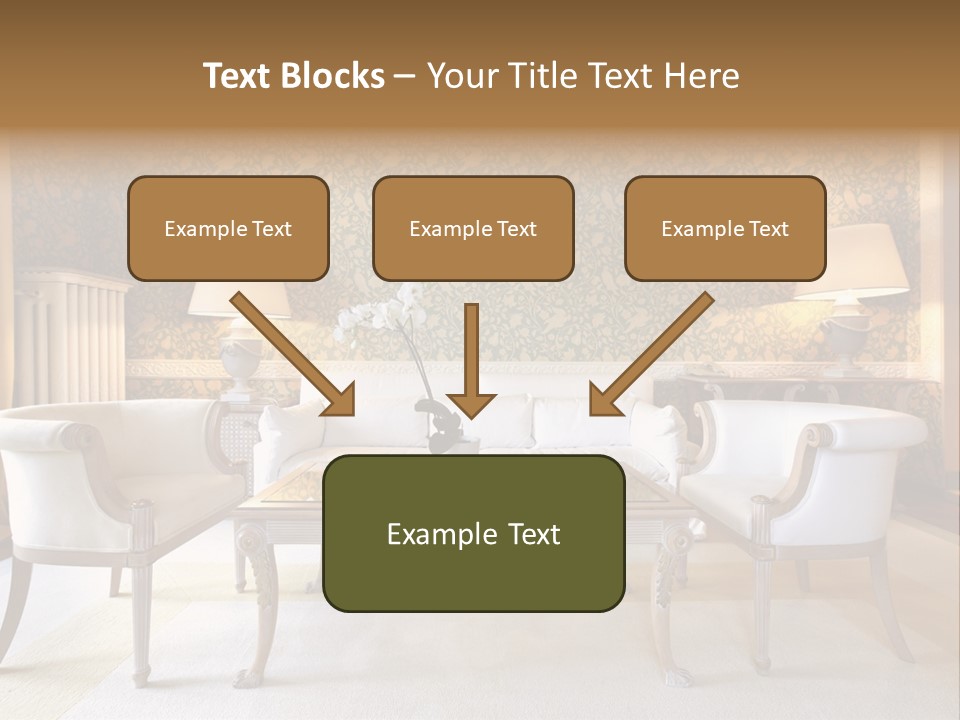 Text Blocks – Your Title Text Here

Example Text

Example Text

Example Text

Example Text